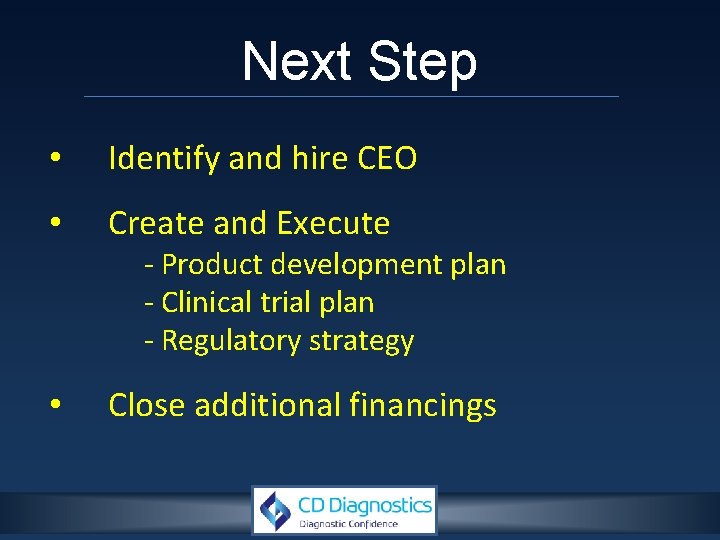 Next Step

• Identify and hire CEO

• Create and Execute
- Product development plan
- Clinical trial plan
- Regulatory strategy

• Close additional financings

CD Diagnostics
Diagnostic Confidence